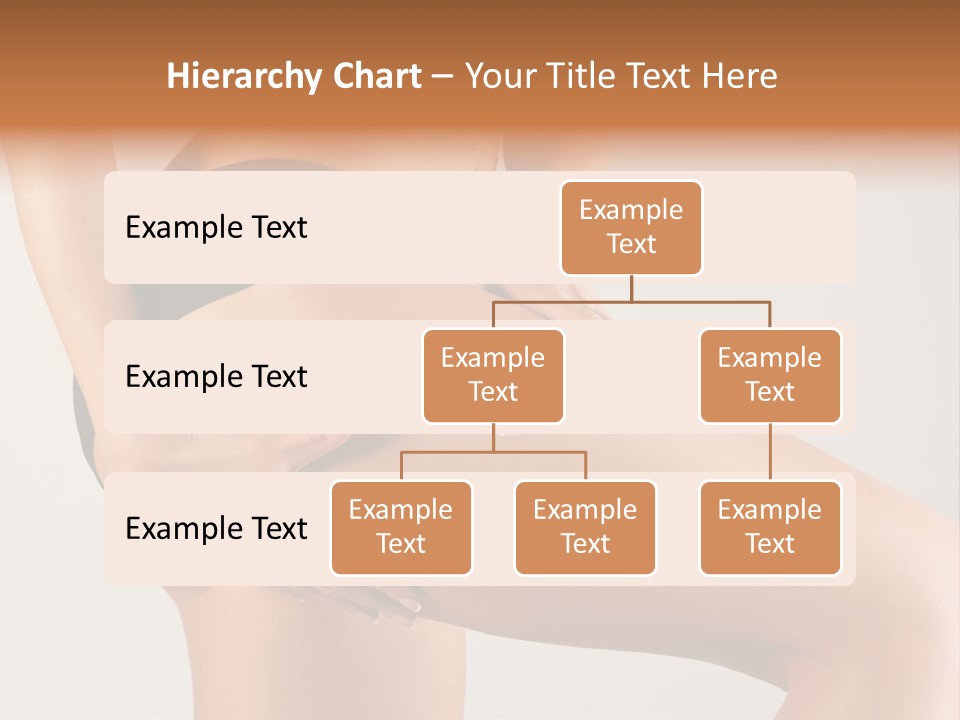 Hierarchy Chart – Your Title Text Here

Example Text

Example Text

Example Text

Example Text

Example Text

Example Text

Example Text

Example Text

Example Text